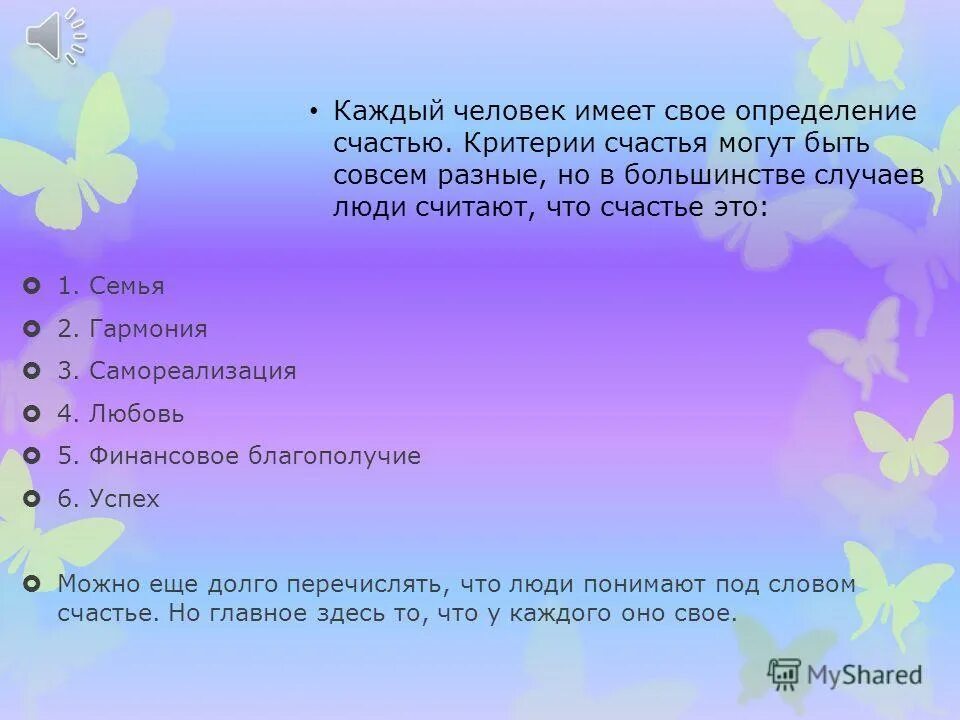 • Каждый человек имеет свое определение счастью. Критерии счастья могут быть совсем разные, но в большинстве случаев люди считают, что счастье это:

1. Семья

2. Гармония

3. Самореализация

4. Любовь

5. Финансовое благополучие

6. Успех

Можно еще долго перечислять, что люди понимают под словом счастье. Но главное здесь то, что у каждого оно свое.

MyShared